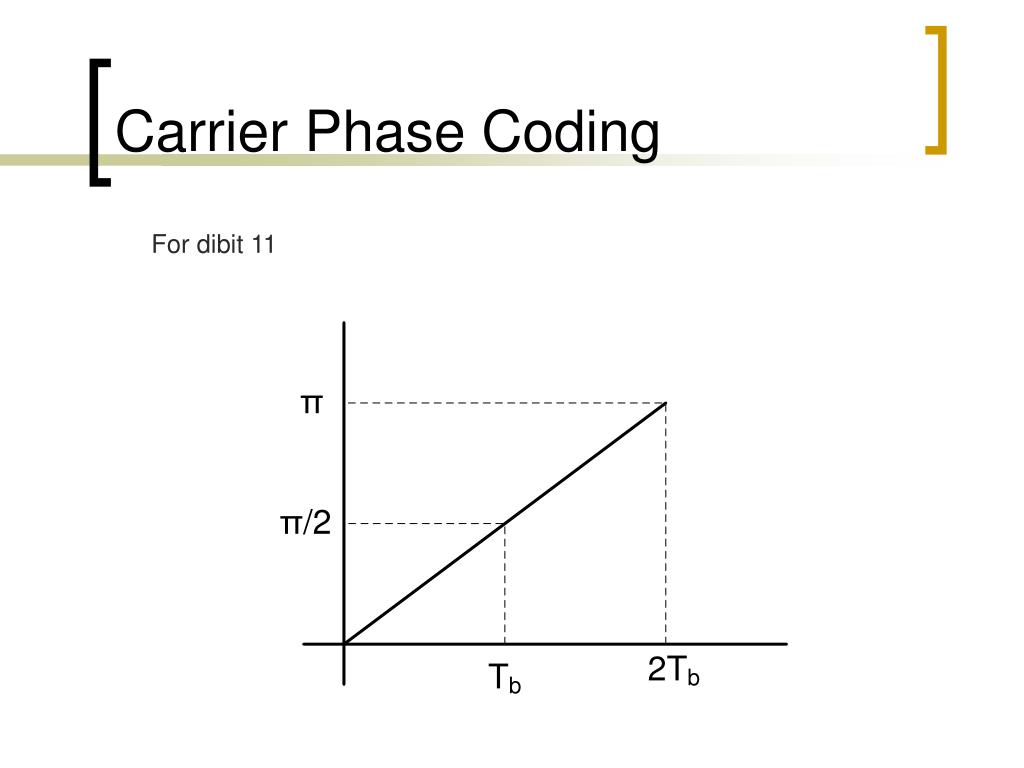 Carrier Phase Coding

For dibit 11

$\pi$

$\pi/2$

$T_b$

$2T_b$